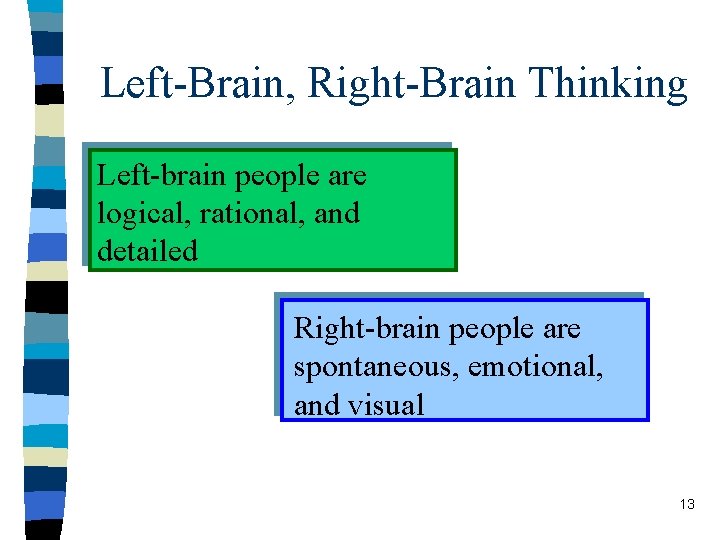 Left-Brain, Right-Brain Thinking

Left-brain people are logical, rational, and detailed

Right-brain people are spontaneous, emotional, and visual

13